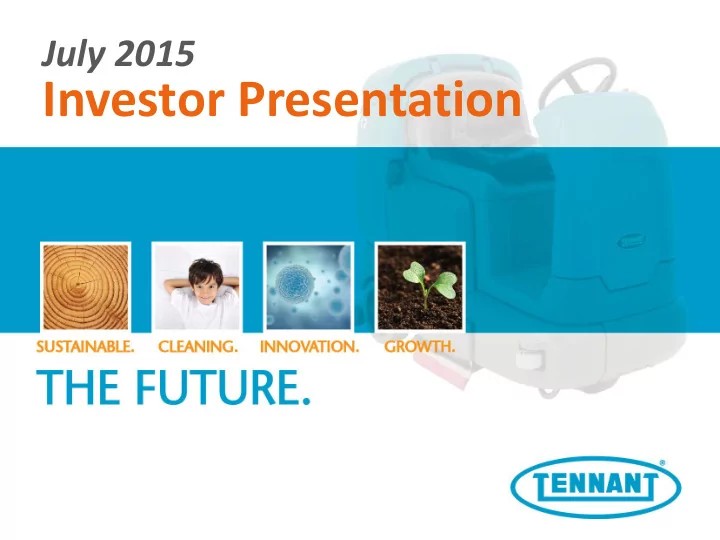 July 2015
Investor Presentation

SUSTAINABLE. CLEANING. INNOVATION. GROWTH.

THE FUTURE.

TENNANT®